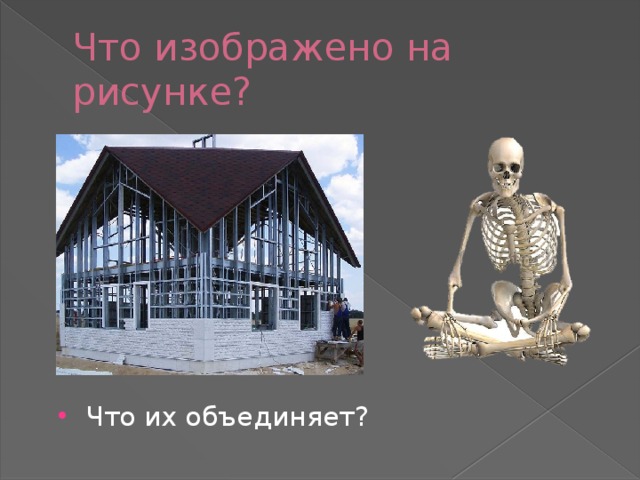 Что изображено на рисунке?

• Что их объединяет?